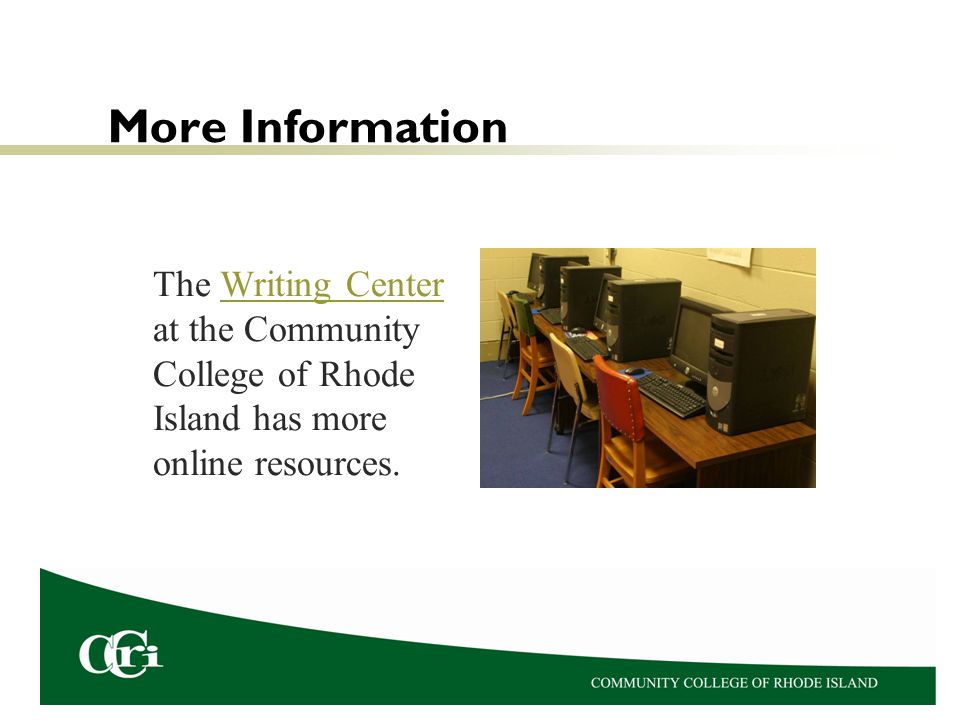 More Information

The Writing Center at the Community College of Rhode Island has more online resources.

CCRI

COMMUNITY COLLEGE OF RHODE ISLAND